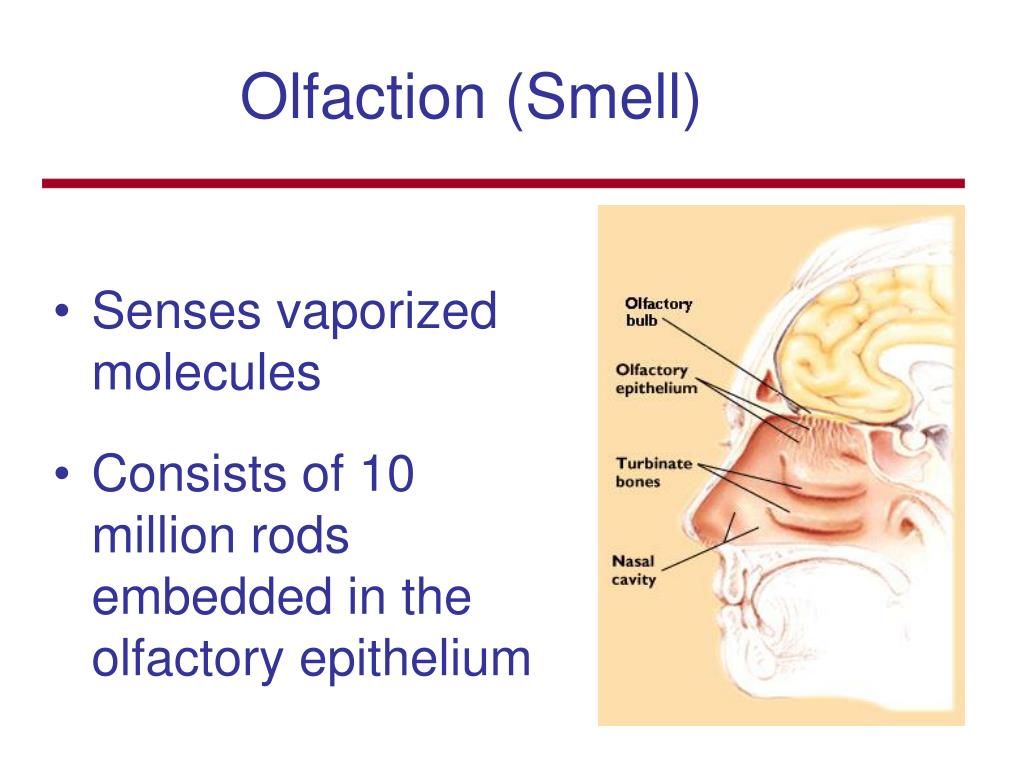 Olfaction (Smell)

• Senses vaporized molecules

• Consists of 10 million rods embedded in the olfactory epithelium

Olfactory bulb

Olfactory epithelium

Turbinate bones

Nasal cavity